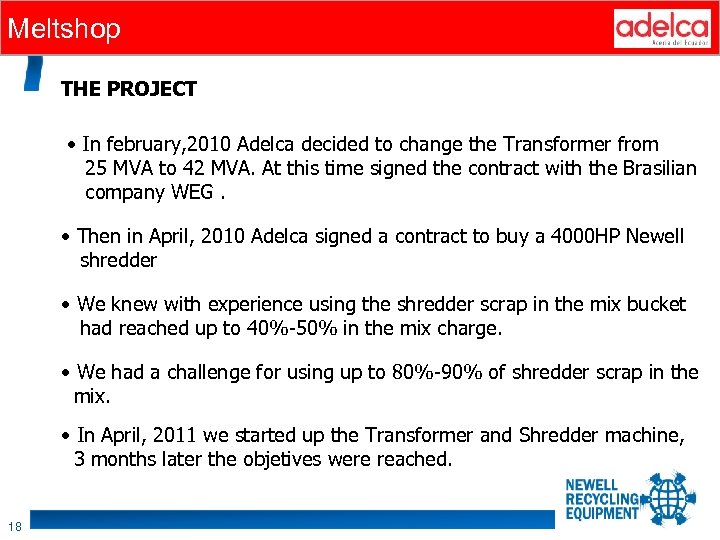 Meltshop

adelca
Acería del Ecuador

THE PROJECT

• In february,2010 Adelca decided to change the Transformer from 25 MVA to 42 MVA. At this time signed the contract with the Brasilian company WEG .

• Then in April, 2010 Adelca signed a contract to buy a 4000HP Newell shredder

• We knew with experience using the shredder scrap in the mix bucket had reached up to 40%-50% in the mix charge.

• We had a challenge for using up to 80%-90% of shredder scrap in the mix.

• In April, 2011 we started up the Transformer and Shredder machine, 3 months later the objetives were reached.

NEWELL RECYCLING EQUIPMENT

18